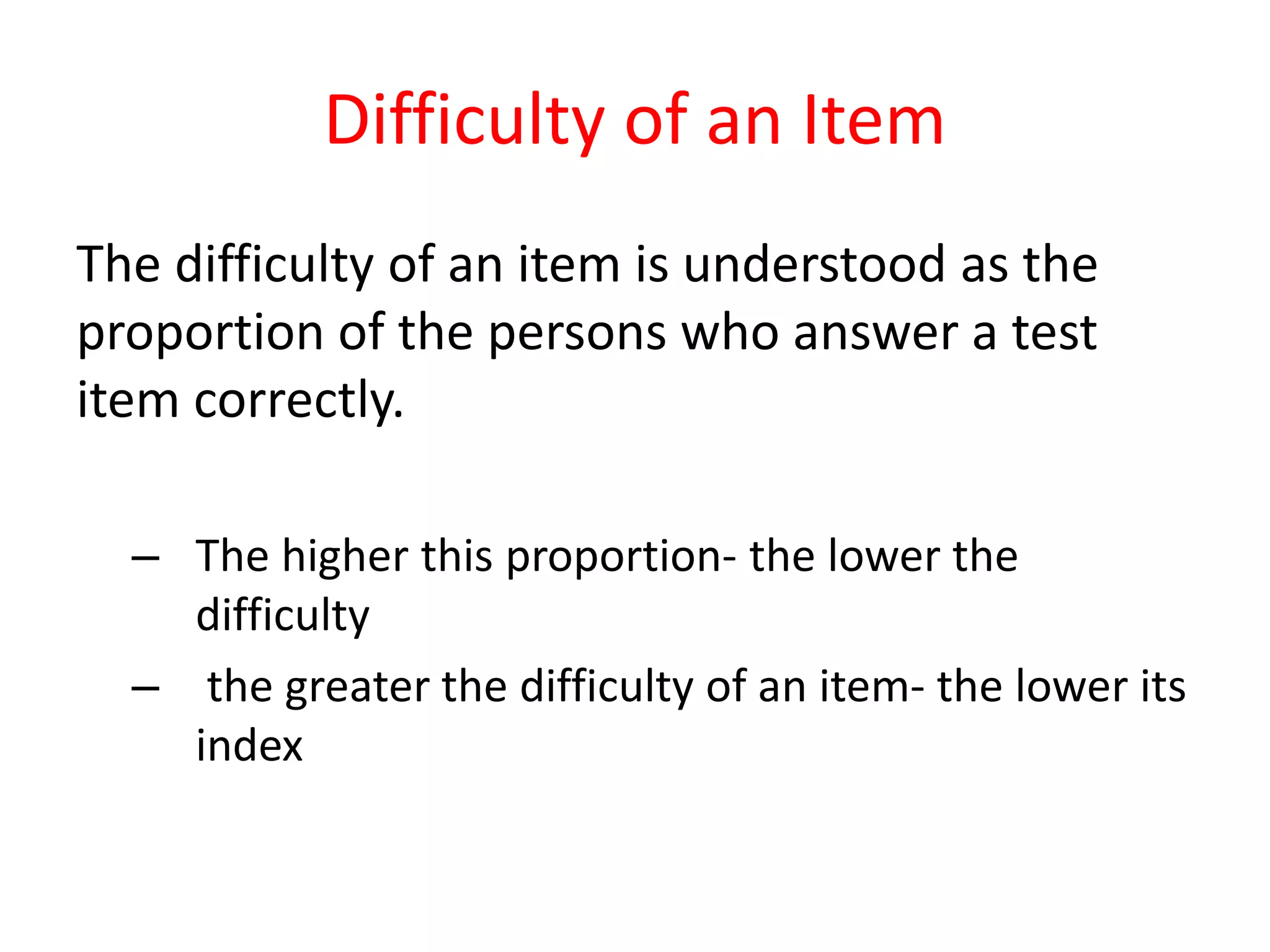 Difficulty of an Item

The difficulty of an item is understood as the proportion of the persons who answer a test item correctly.

– The higher this proportion- the lower the difficulty
– the greater the difficulty of an item- the lower its index